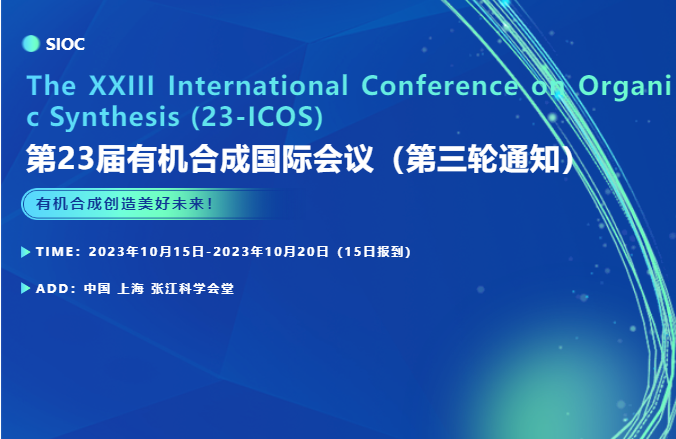 SIOC

The XXIII International Conference on Organic Synthesis (23-ICOS)

第23届有机合成国际会议（第三轮通知）

有机合成创造美好未来！

TIME：2023年10月15日-2023年10月20日（15日报到）

ADD：中国 上海 张江科学会堂